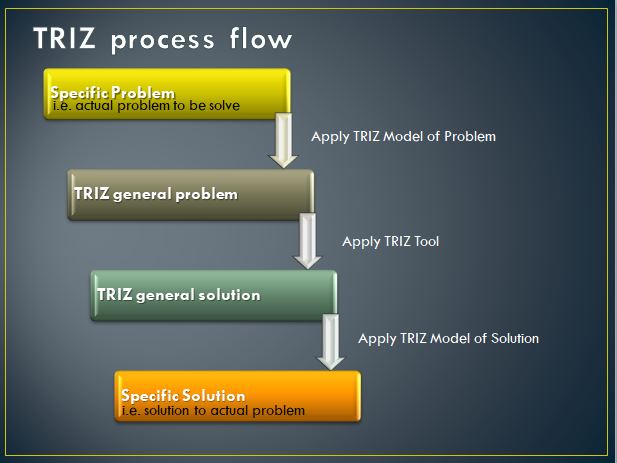 TRIZ process flow

Specific Problem
i.e. actual problem to be solve

Apply TRIZ Model of Problem

TRIZ general problem

Apply TRIZ Tool

TRIZ general solution

Apply TRIZ Model of Solution

Specific Solution
i.e. solution to actual problem